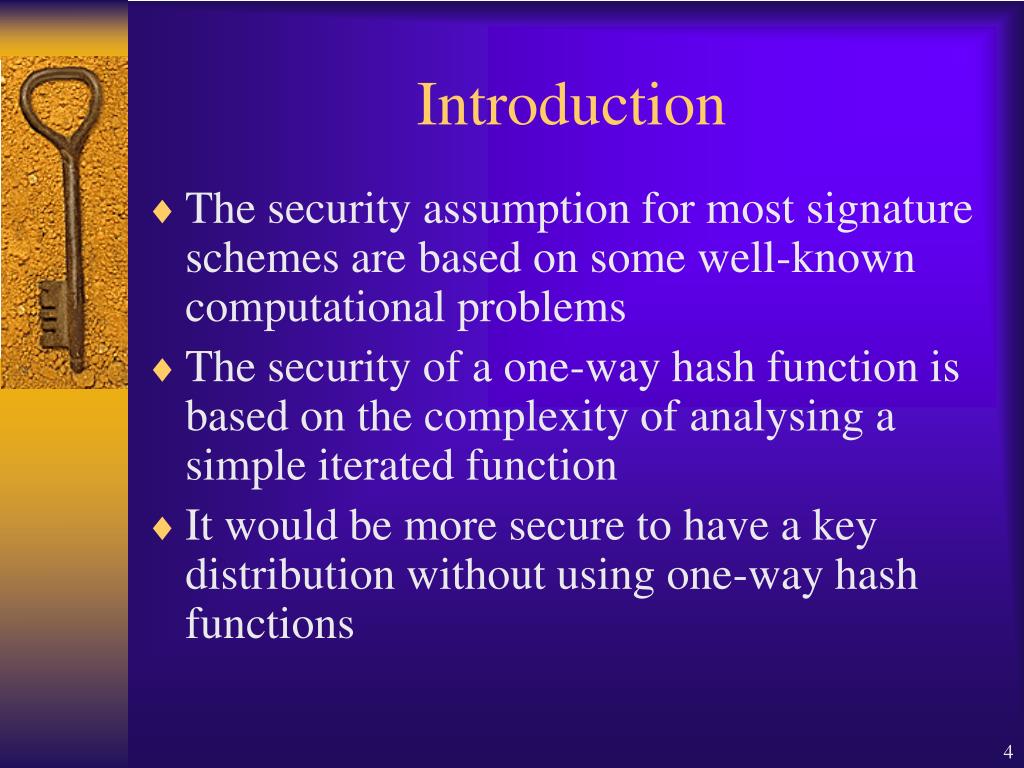 Introduction

♦ The security assumption for most signature schemes are based on some well-known computational problems

♦ The security of a one-way hash function is based on the complexity of analysing a simple iterated function

♦ It would be more secure to have a key distribution without using one-way hash functions

4